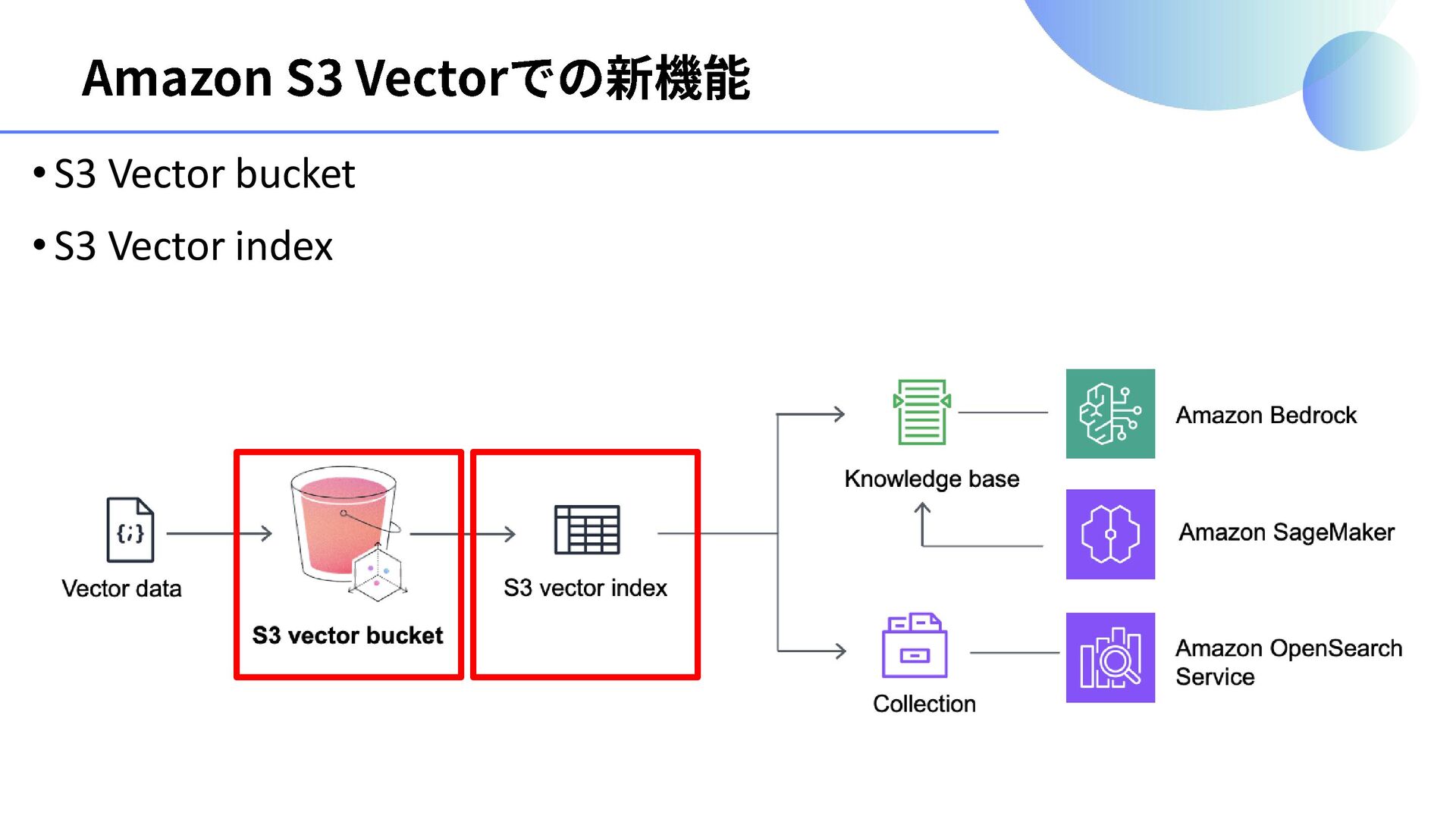 Amazon S3 Vectorでの新機能

• S3 Vector bucket

• S3 Vector index

{;}

Vector data

S3 vector bucket

S3 vector index

Knowledge base

Collection

Amazon Bedrock

Amazon SageMaker

Amazon OpenSearch Service